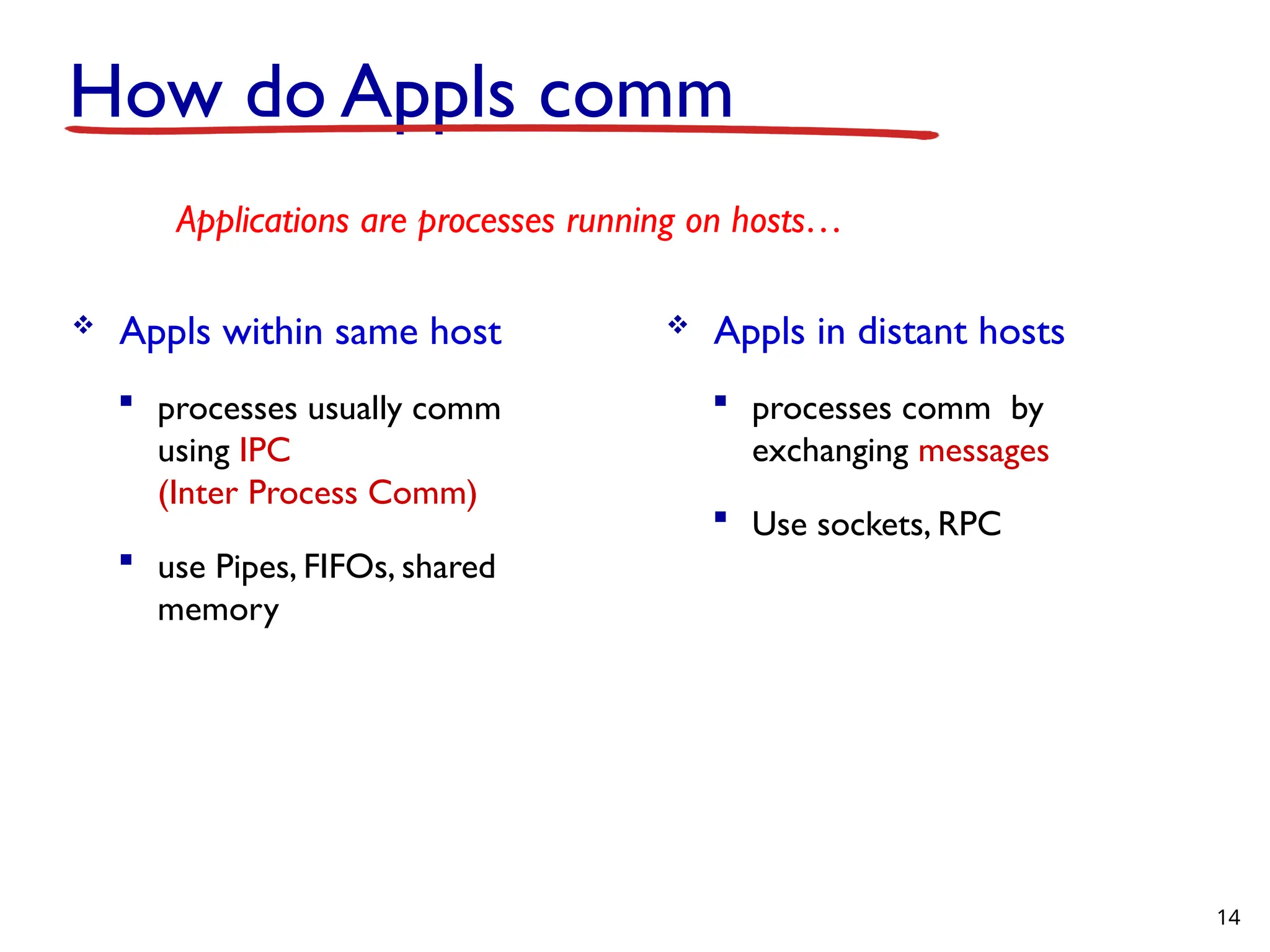 How do Appls comm

Applications are processes running on hosts…

❖ Appls within same host

▪ processes usually comm using IPC (Inter Process Comm)

▪ use Pipes, FIFOs, shared memory

❖ Appls in distant hosts

▪ processes comm by exchanging messages

▪ Use sockets, RPC

14